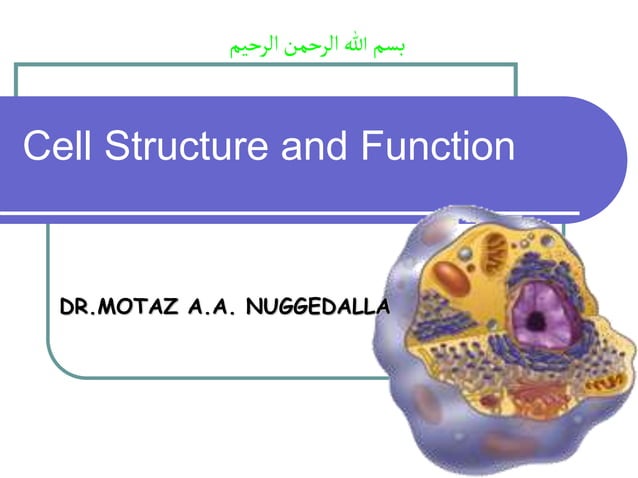 بسم الله الرحمن الرحيم

Cell Structure and Function

DR.MOTAZ A.A. NUGGEDALLA